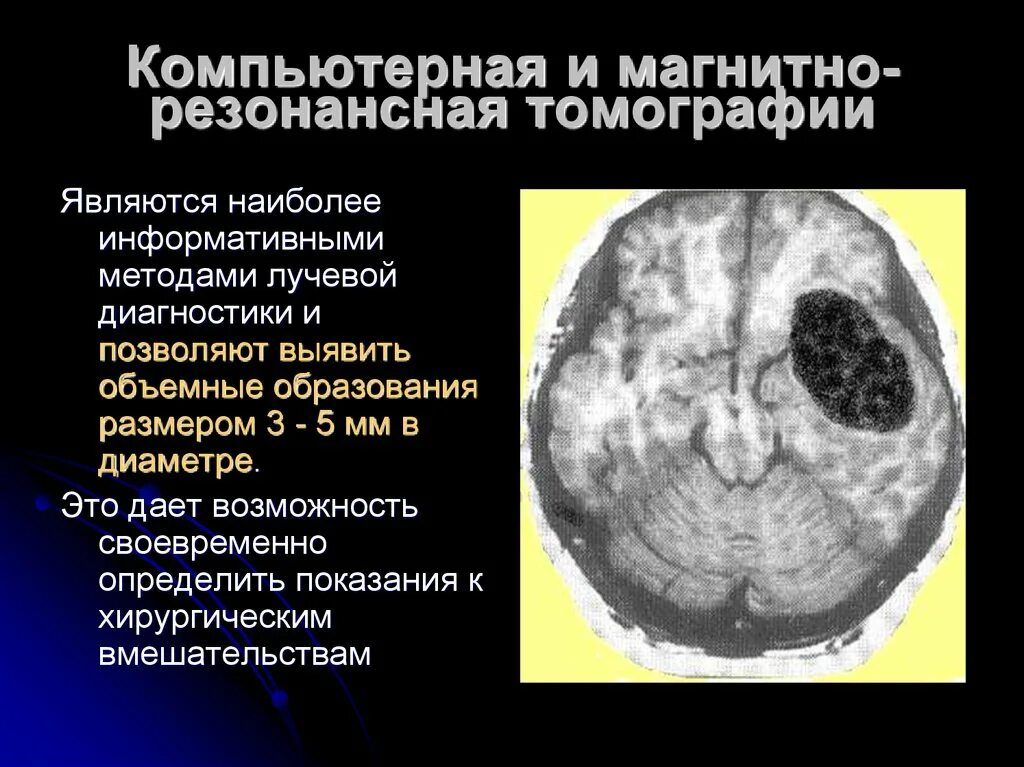 Компьютерная и магнитно-резонансная томографии

Являются наиболее информативными методами лучевой диагностики и позволяют выявить объемные образования размером 3 - 5 мм в диаметре.

Это дает возможность своевременно определить показания к хирургическим вмешательствам